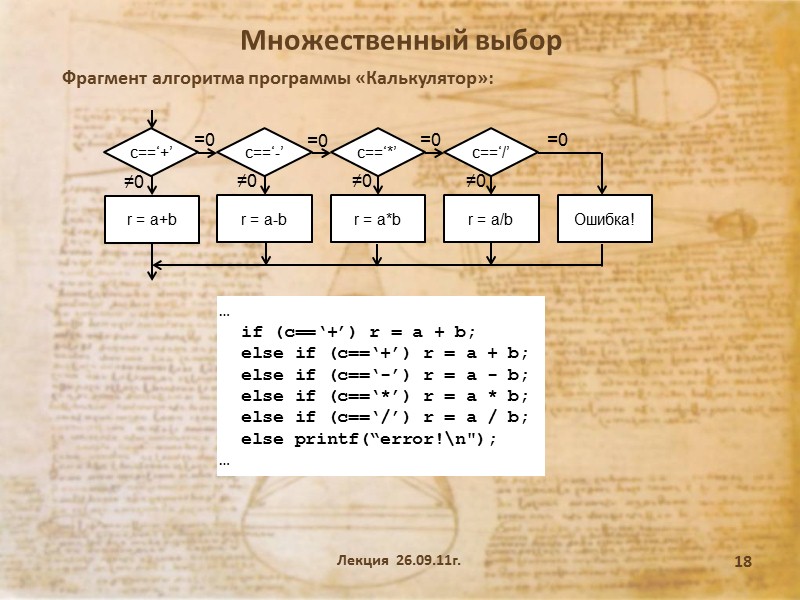 Множественный выбор

Фрагмент алгоритма программы «Калькулятор»:

c==‘+’ =0 c==‘-’ =0 c==‘*’ =0 c==‘/’ =0

≠0 ≠0 ≠0 ≠0

r = a+b r = a-b r = a*b r = a/b Ошибка!

…
if (c==‘+’) r = a + b;
else if (c==‘+’) r = a + b;
else if (c==‘-’) r = a - b;
else if (c==‘*’) r = a * b;
else if (c==‘/’) r = a / b;
else printf(“error!\n");
…

Лекция 26.09.11г.

18